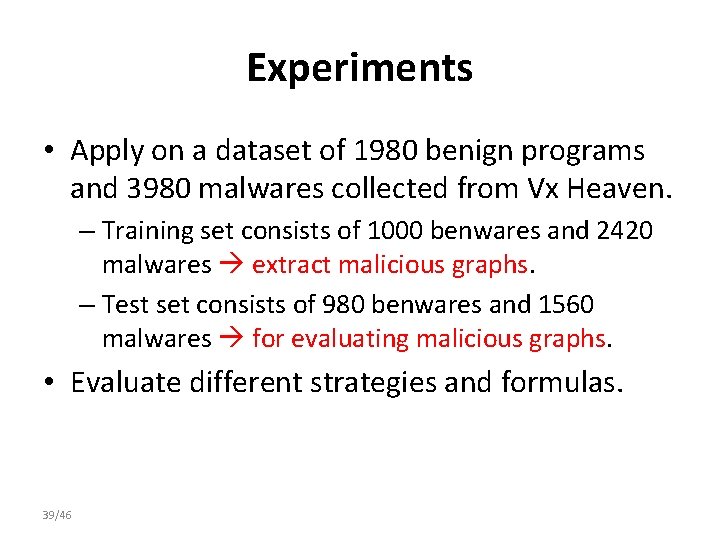 Experiments

• Apply on a dataset of 1980 benign programs and 3980 malwares collected from Vx Heaven.

– Training set consists of 1000 benwares and 2420 malwares → extract malicious graphs.

– Test set consists of 980 benwares and 1560 malwares → for evaluating malicious graphs.

• Evaluate different strategies and formulas.

39/46